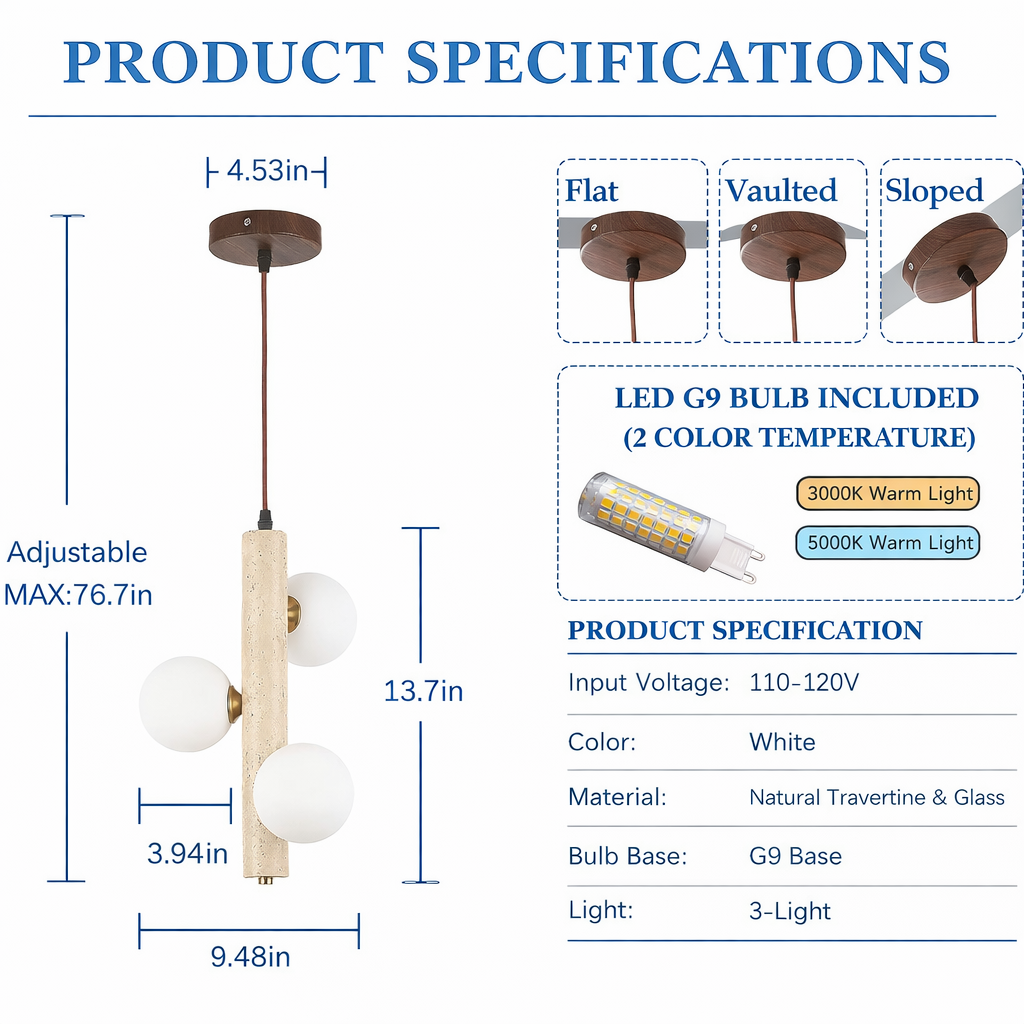 PRODUCT SPECIFICATIONS

4.53in

Adjustable
MAX:76.7in

13.7in

3.94in

9.48in

Flat

Vaulted

Sloped

LED G9 BULB INCLUDED
(2 COLOR TEMPERATURE)

3000K Warm Light

5000K Warm Light

PRODUCT SPECIFICATION

| | |
|---|---|
| Input Voltage: | 110-120V |
| Color: | White |
| Material: | Natural Travertine & Glass |
| Bulb Base: | G9 Base |
| Light: | 3-Light |